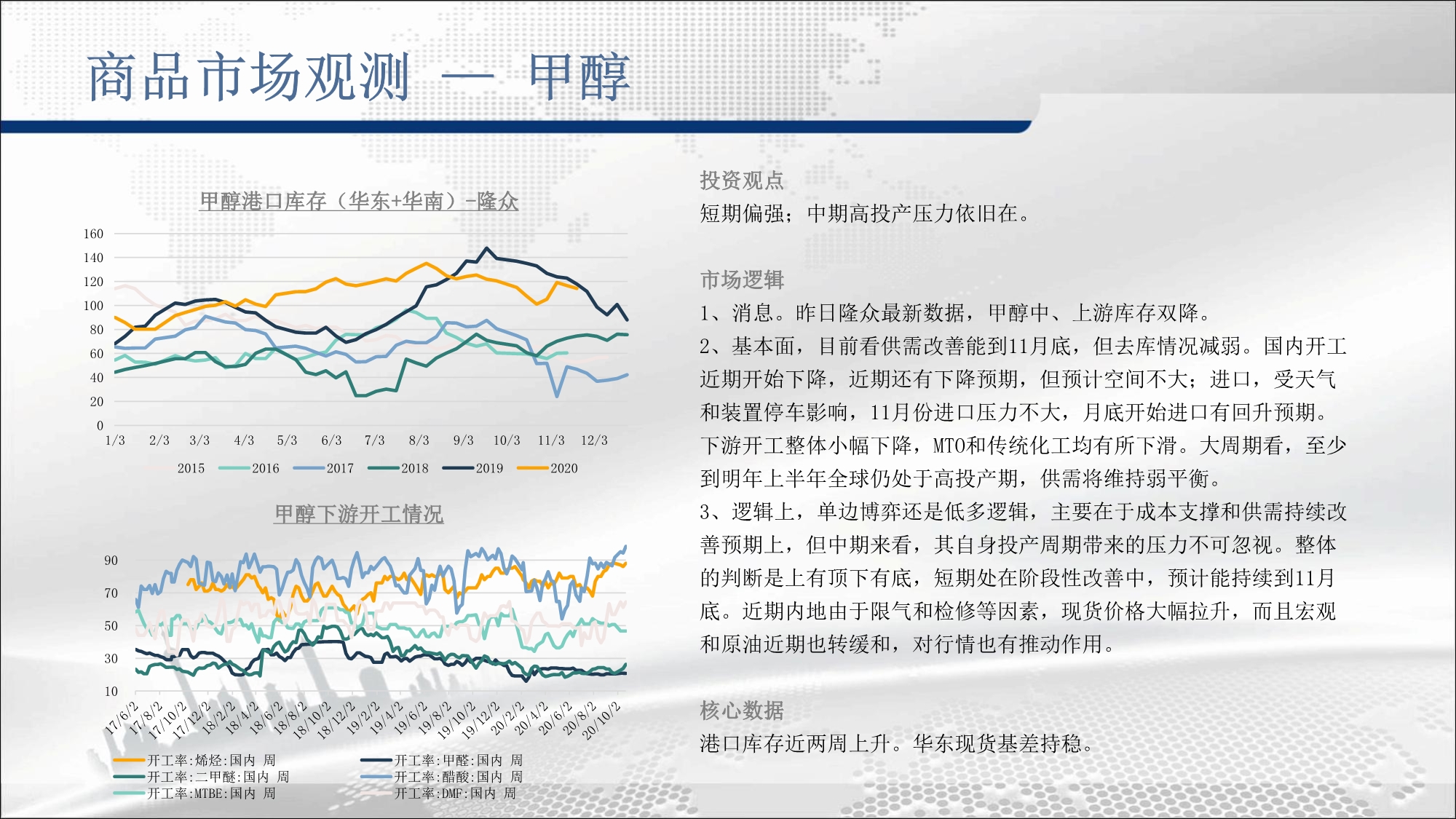 商品市场观测 — 甲醇

甲醇港口库存（华东+华南）-隆众

160
140
120
100
80
60
40
20
0
1/3 2/3 3/3 4/3 5/3 6/3 7/3 8/3 9/3 10/3 11/3 12/3

2015 2016 2017 2018 2019 2020

甲醇下游开工情况

90
70
50
30
10
17/6/2 17/8/2 17/10/2 17/12/2 18/2/2 18/4/2 18/6/2 18/8/2 18/10/2 18/12/2 19/2/2 19/4/2 19/6/2 19/8/2 19/10/2 19/12/2 20/2/2 20/4/2 20/6/2 20/8/2 20/10/2

开工率:烯烃:国内 周
开工率:二甲醚:国内 周
开工率:MTBE:国内 周
开工率:甲醛:国内 周
开工率:醋酸:国内 周
开工率:DMF:国内 周

投资观点
短期偏强；中期高投产压力依旧在。

市场逻辑
1、消息。昨日隆众最新数据，甲醇中、上游库存双降。
2、基本面，目前看供需改善能到11月底，但去库情况减弱。国内开工近期开始下降，近期还有下降预期，但预计空间不大；进口，受天气和装置停车影响，11月份进口压力不大，月底开始进口有回升预期。下游开工整体小幅下降，MTO和传统化工均有所下滑。大周期看，至少到明年上半年全球仍处于高投产期，供需将维持弱平衡。
3、逻辑上，单边博弈还是低多逻辑，主要在于成本支撑和供需持续改善预期上，但中期来看，其自身投产周期带来的压力不可忽视。整体的判断是上有顶下有底，短期处在阶段性改善中，预计能持续到11月底。近期内地由于限气和检修等因素，现货价格大幅拉升，而且宏观和原油近期也转缓和，对行情也有推动作用。

核心数据
港口库存近两周上升。华东现货基差持稳。